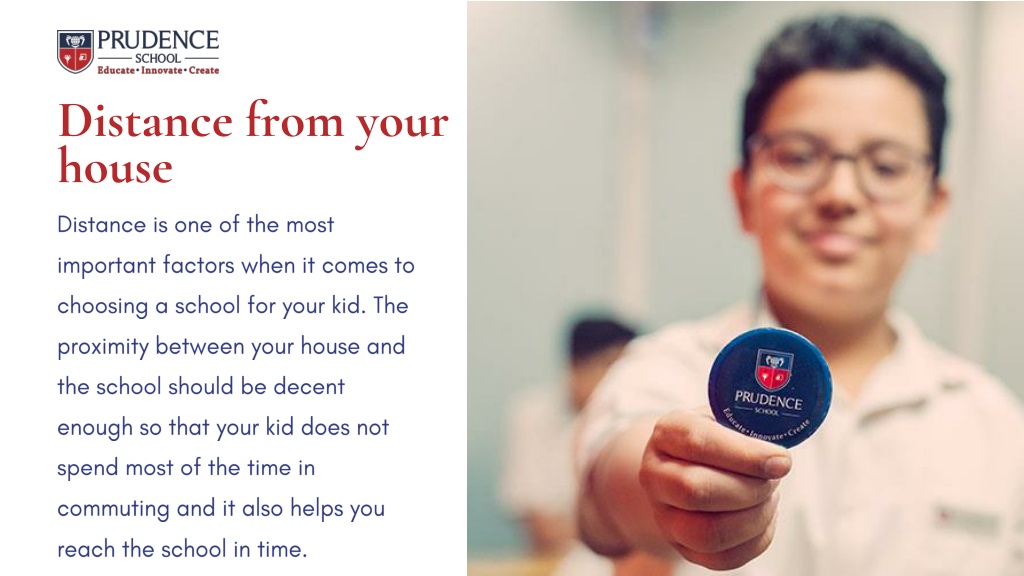 PRUDENCE
SCHOOL
Educate • Innovate • Create

Distance from your house

Distance is one of the most important factors when it comes to choosing a school for your kid. The proximity between your house and the school should be decent enough so that your kid does not spend most of the time in commuting and it also helps you reach the school in time.

PRUDENCE
SCHOOL
Educate • Innovate • Create